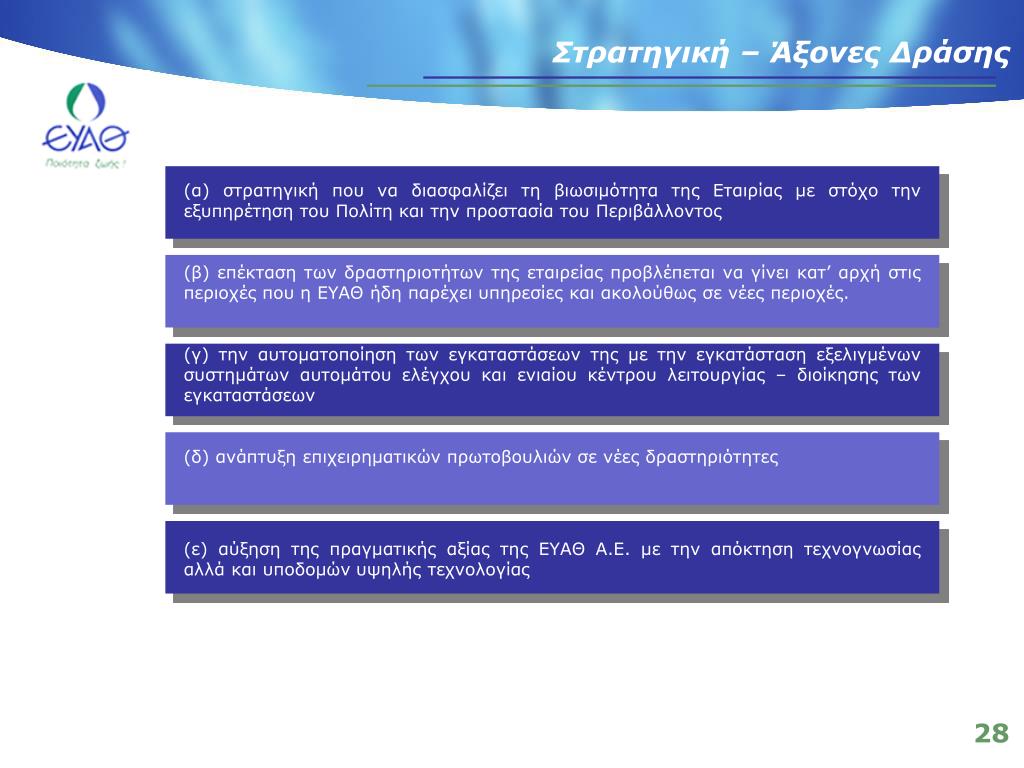 Στρατηγική – Άξονες Δράσης

ΕΥΑΘ
Ποιότητα ζωής !

(α) στρατηγική που να διασφαλίζει τη βιωσιμότητα της Εταιρίας με στόχο την εξυπηρέτηση του Πολίτη και την προστασία του Περιβάλλοντος

(β) επέκταση των δραστηριοτήτων της εταιρείας προβλέπεται να γίνει κατ' αρχή στις περιοχές που η ΕΥΑΘ ήδη παρέχει υπηρεσίες και ακολούθως σε νέες περιοχές.

(γ) την αυτοματοποίηση των εγκαταστάσεων της με την εγκατάσταση εξελιγμένων συστημάτων αυτομάτου ελέγχου και ενιαίου κέντρου λειτουργίας – διοίκησης των εγκαταστάσεων

(δ) ανάπτυξη επιχειρηματικών πρωτοβουλιών σε νέες δραστηριότητες

(ε) αύξηση της πραγματικής αξίας της ΕΥΑΘ Α.Ε. με την απόκτηση τεχνογνωσίας αλλά και υποδομών υψηλής τεχνολογίας

28